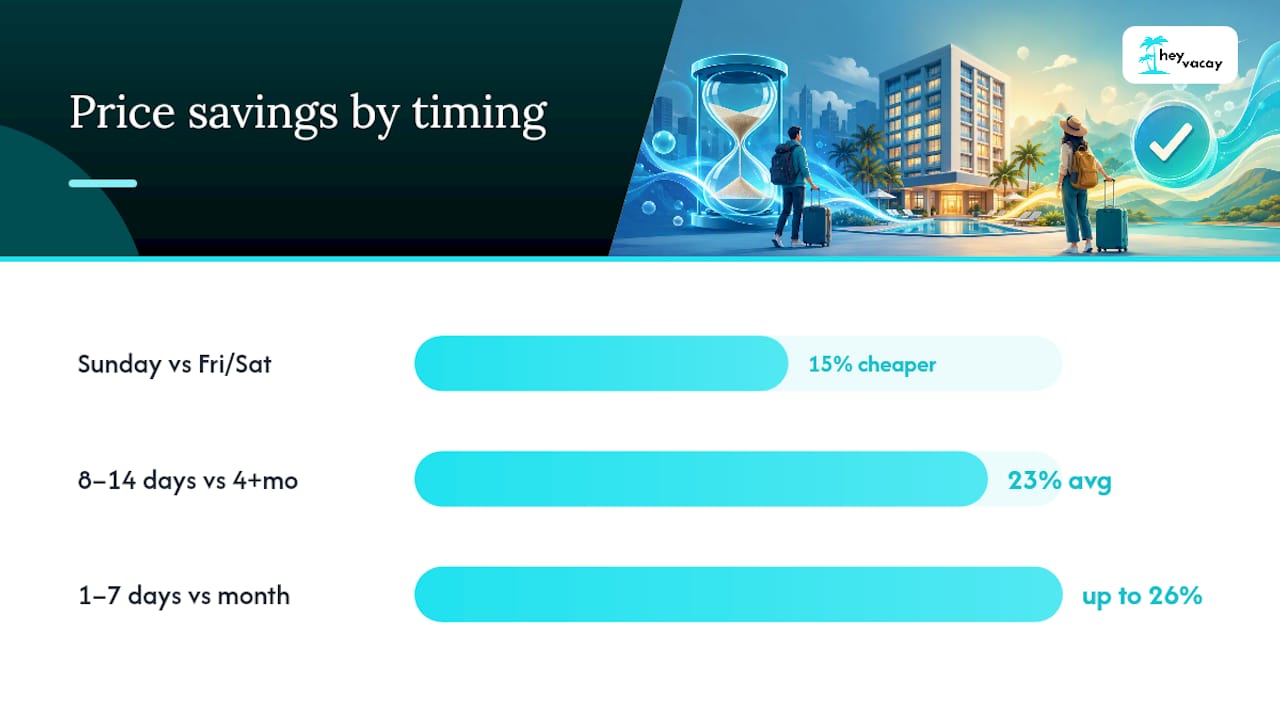 Price savings by timing

hey vacay

Sunday vs Fri/Sat
15% cheaper

8–14 days vs 4+mo
23% avg

1–7 days vs month
up to 26%